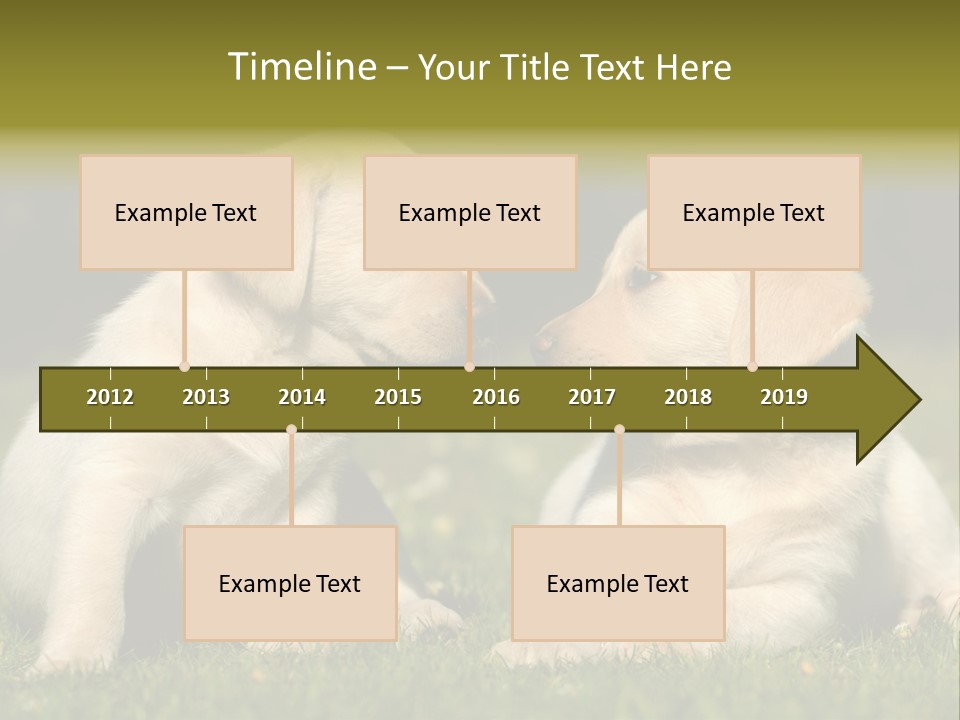 Timeline – Your Title Text Here

Example Text

Example Text

Example Text

2012 2013 2014 2015 2016 2017 2018 2019

Example Text

Example Text